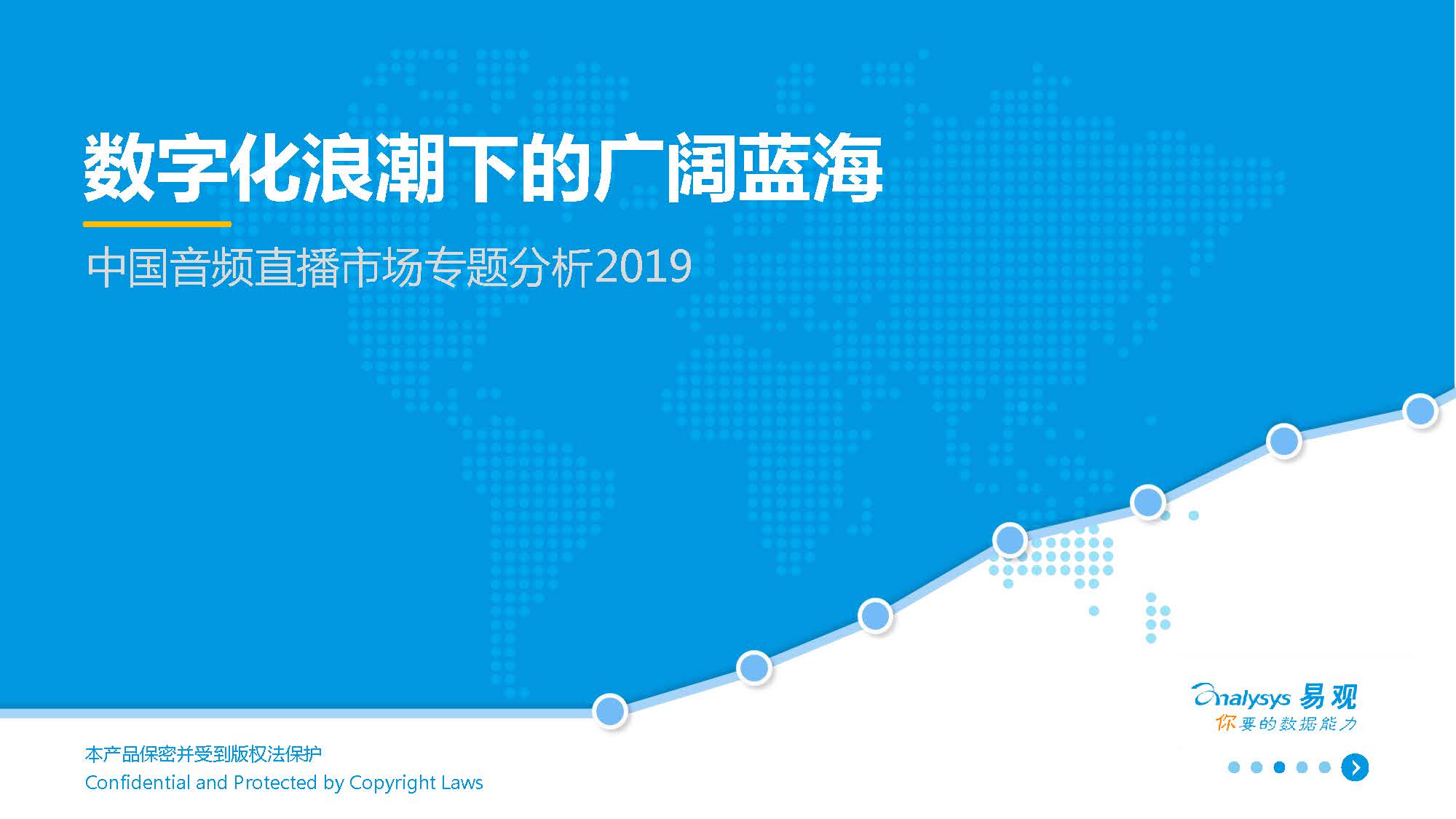 数字化浪潮下的广阔蓝海

中国音频直播市场专题分析2019

Analysys 易观
你要的数据能力

本产品保密并受到版权法保护
Confidential and Protected by Copyright Laws